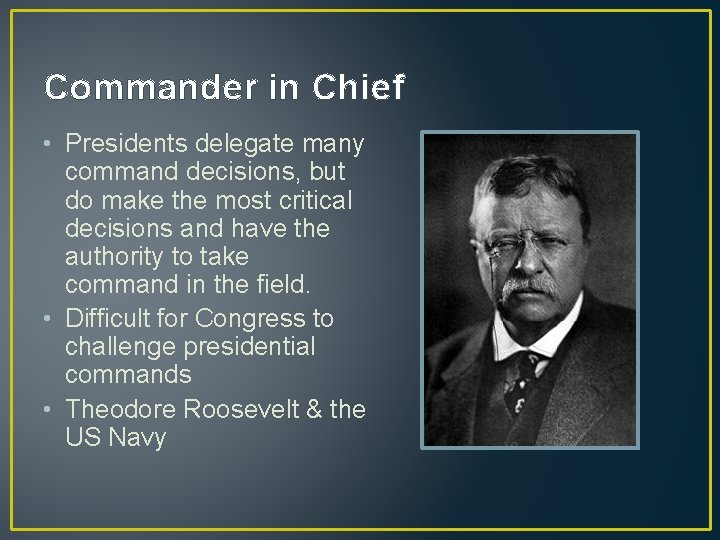 Commander in Chief

• Presidents delegate many command decisions, but do make the most critical decisions and have the authority to take command in the field.
• Difficult for Congress to challenge presidential commands
• Theodore Roosevelt & the US Navy